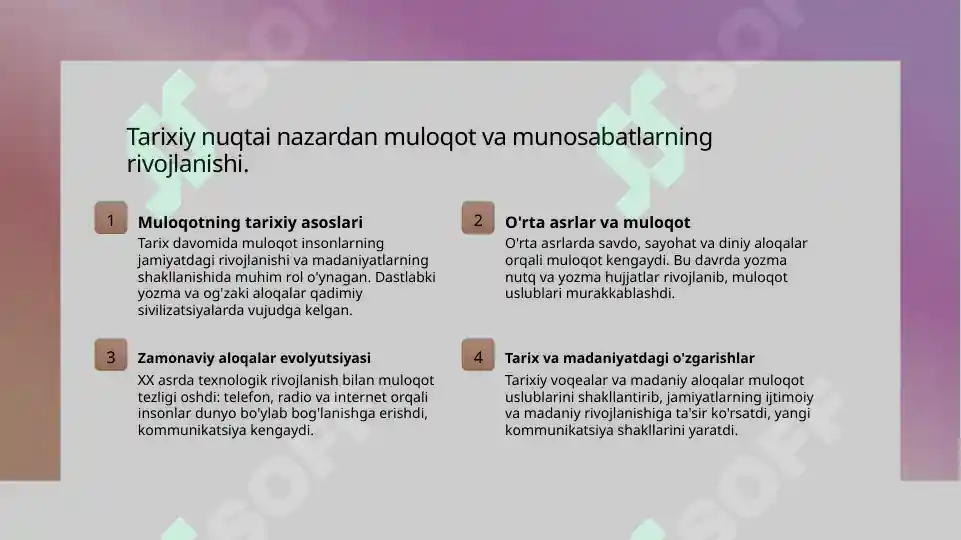 Tarixiy nuqtai nazardan muloqot va munosabatlarning rivojlanishi.

1

Muloqotning tarixiy asoslari

Tarix davomida muloqot insonlarning jamiyatdagi rivojlanishi va madaniyatlarning shakllanishida muhim rol o'ynagan. Dastlabki yozma va og'zaki aloqalar qadimiy sivilizatsiyalarda vujudga kelgan.

2

O'rta asrlar va muloqot

O'rta asrlarda savdo, sayohat va diniy aloqalar orqali muloqot kengaydi. Bu davrda yozma nutq va yozma hujjatlar rivojlanib, muloqot uslublari murakkablashdi.

3

Zamonaviy aloqalar evolyutsiyasi

XX asrda texnologik rivojlanish bilan muloqot tezligi oshdi: telefon, radio va internet orqali insonlar dunyo bo'ylab bog'lanishga erishdi, kommunikatsiya kengaydi.

4

Tarix va madaniyatdagi o'zgarishlar

Tarixiy voqealar va madaniy aloqalar muloqot uslublarini shakllantirib, jamiyatlarning ijtimoiy va madaniy rivojlanishiga ta'sir ko'rsatdi, yangi kommunikatsiya shakllarini yaratdi.

SOFF